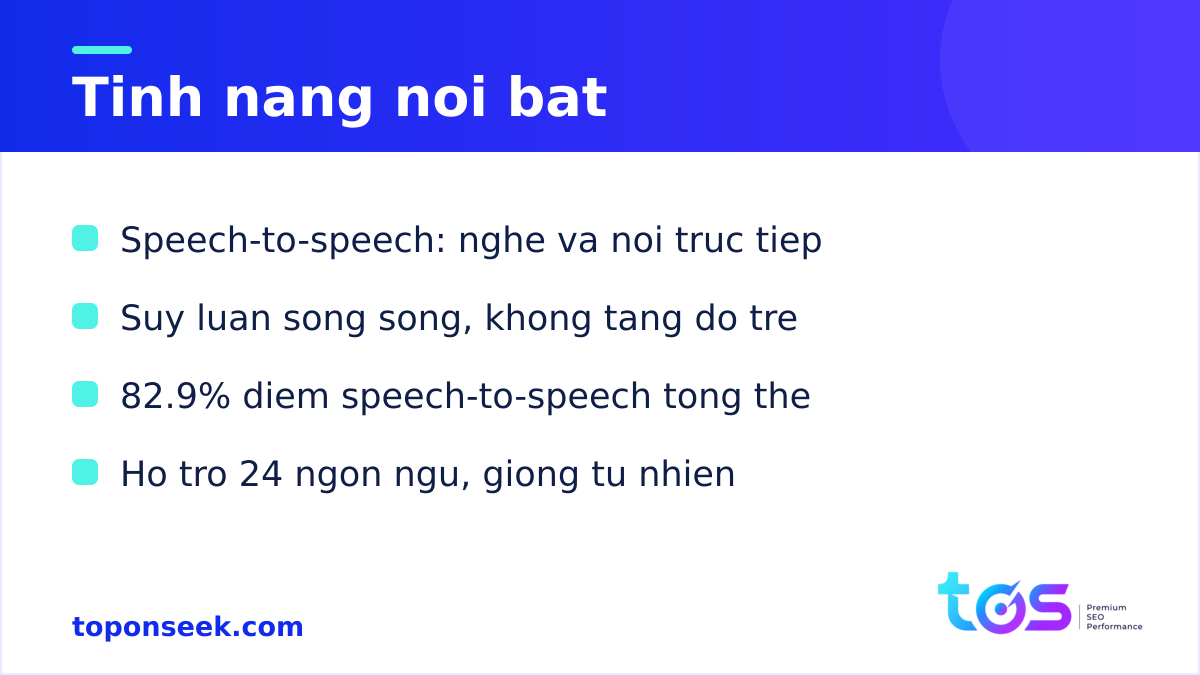 Tinh nang noi bat

Speech-to-speech: nghe va noi truc tiep

Suy luan song song, khong tang do tre

82.9% diem speech-to-speech tong the

Ho tro 24 ngon ngu, giong tu nhien

toponseek.com

tos Premium SEO Performance